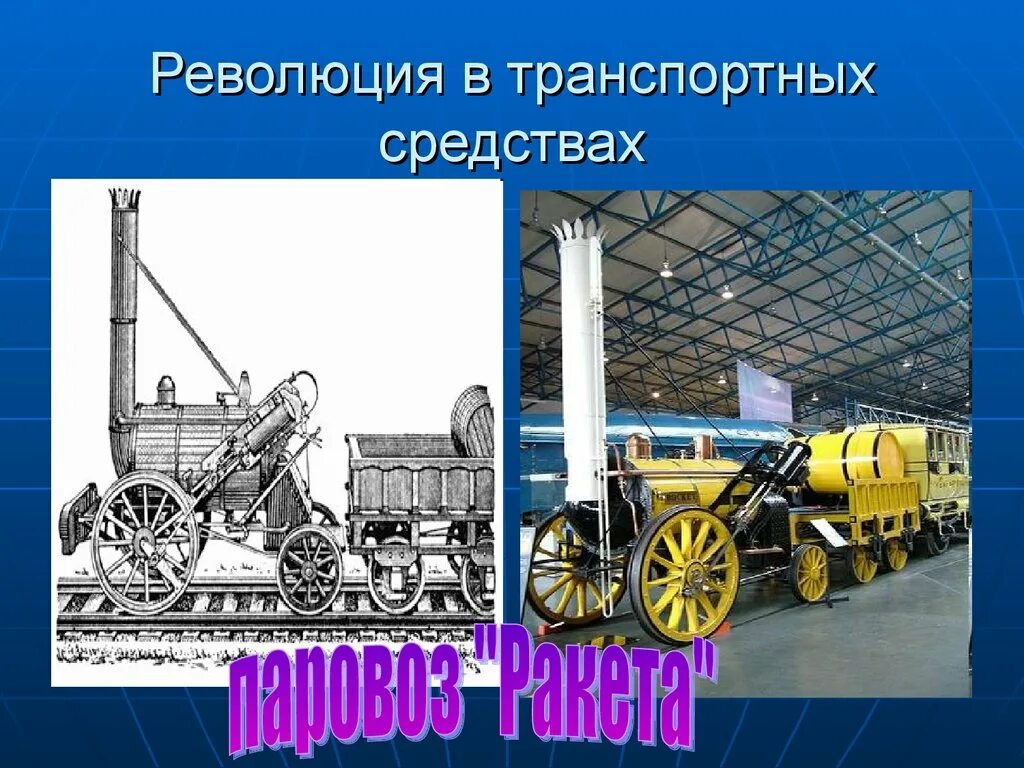 Революция в транспортных средствах

паровоз "Ракета"